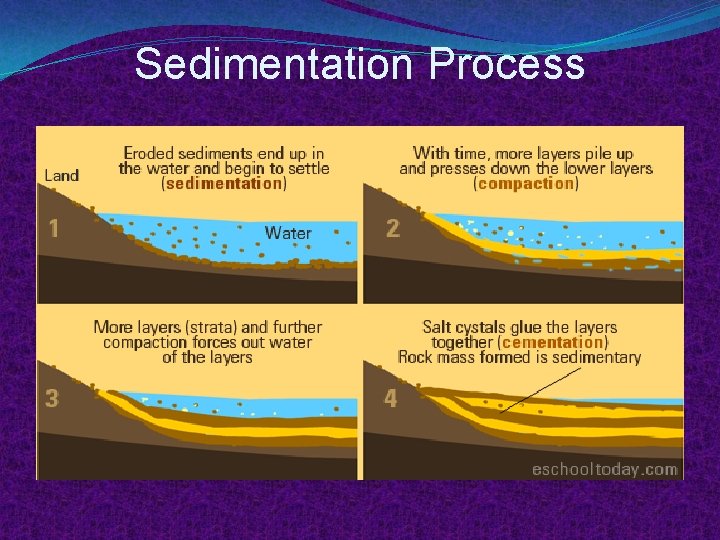 Sedimentation Process

Eroded sediments end up in the water and begin to settle (sedimentation)

Land

1

Water

With time, more layers pile up and presses down the lower layers (compaction)

2

More layers (strata) and further compaction forces out water of the layers

3

Salt cystals glue the layers together (cementation) Rock mass formed is sedimentary

4

eschooltoday.com